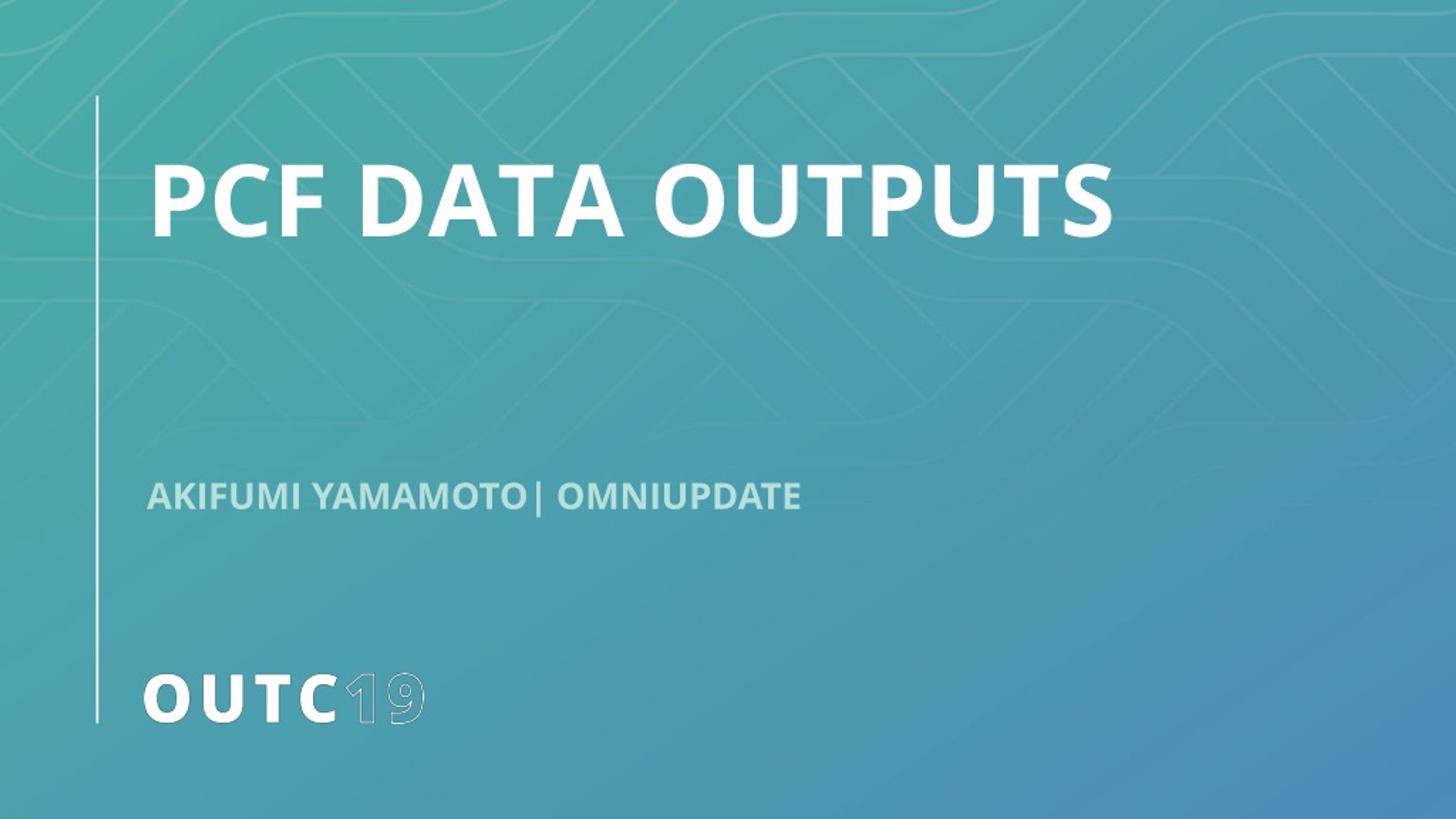 PCF DATA OUTPUTS

AKIFUMI YAMAMOTO| OMNIUPDATE

OUTC19